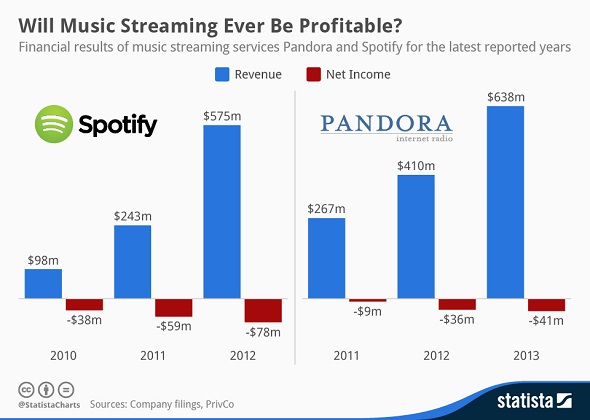 Will Music Streaming Ever Be Profitable?

Financial results of music streaming services Pandora and Spotify for the latest reported years

Revenue Net Income

Spotify

$98m
-$38m
$243m
-$59m
$575m
-$78m

2010 2011 2012

PANDORA
internet radio

$267m
-$9m
$410m
-$36m
$638m
-$41m

2011 2012 2013

@StatistaCharts Sources: Company filings, PrivCo

statista